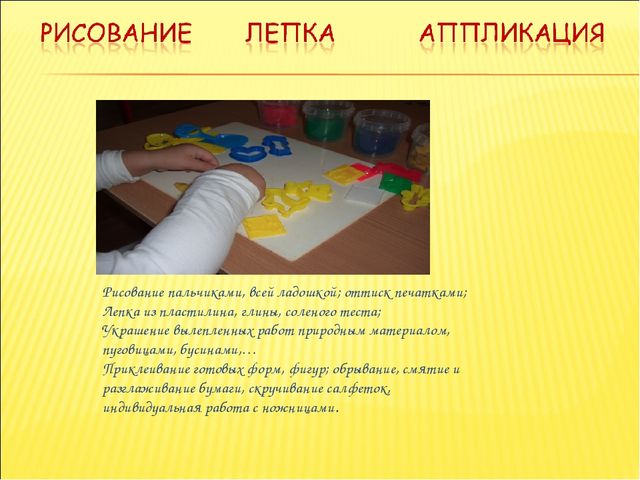 РИСОВАНИЕ ЛЕПКА АППЛИКАЦИЯ

Рисование пальчиками, всей ладошкой; оттиск печатками;
Лепка из пластилина, глины, соленого теста;
Украшение вылепленных работ природным материалом, пуговицами, бусинами,…
Приклеивание готовых форм, фигур; обрывание, смятие и разглаживание бумаги, скручивание салфеток, индивидуальная работа с ножницами.